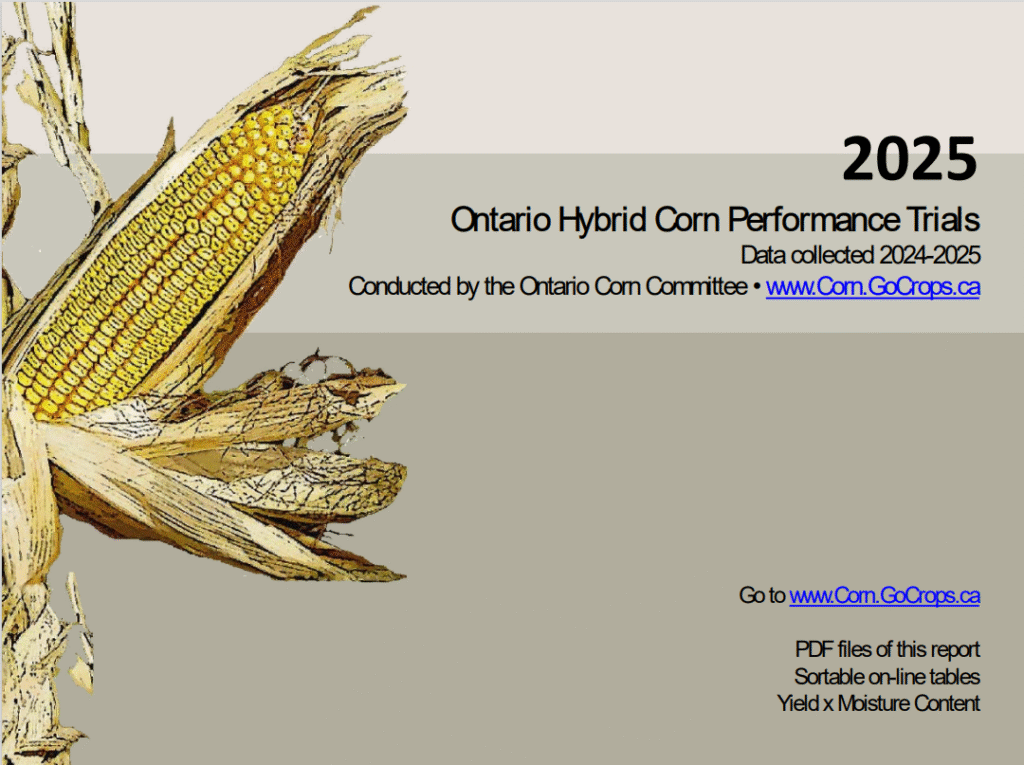 2025

Ontario Hybrid Corn Performance Trials
Data collected 2024-2025
Conducted by the Ontario Corn Committee • www.Corn.GoCrops.ca

Go to www.Corn.GoCrops.ca

PDF files of this report
Sortable on-line tables
Yield x Moisture Content